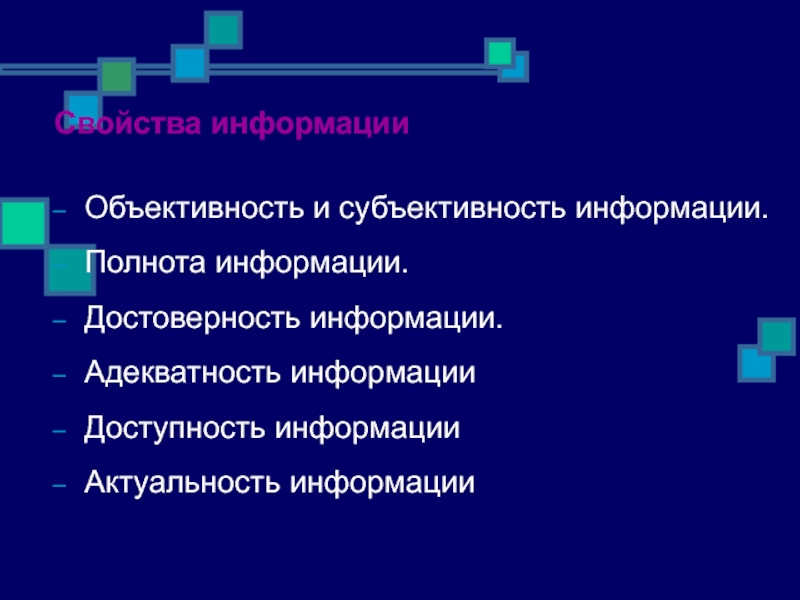 Свойства информации

– Объективность и субъективность информации.
– Полнота информации.
– Достоверность информации.
– Адекватность информации
– Доступность информации
– Актуальность информации